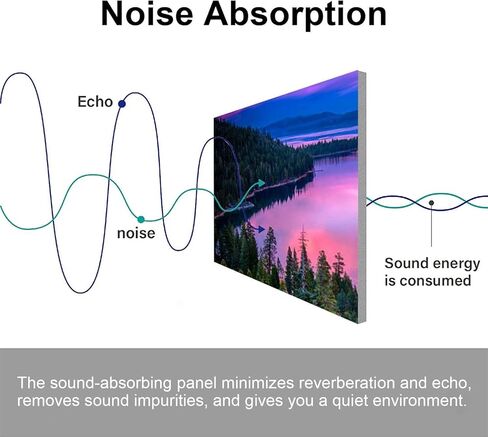 Noise Absorption

Echo

noise

Sound energy is consumed

The sound-absorbing panel minimizes reverberation and echo, removes sound impurities, and gives you a quiet environment.